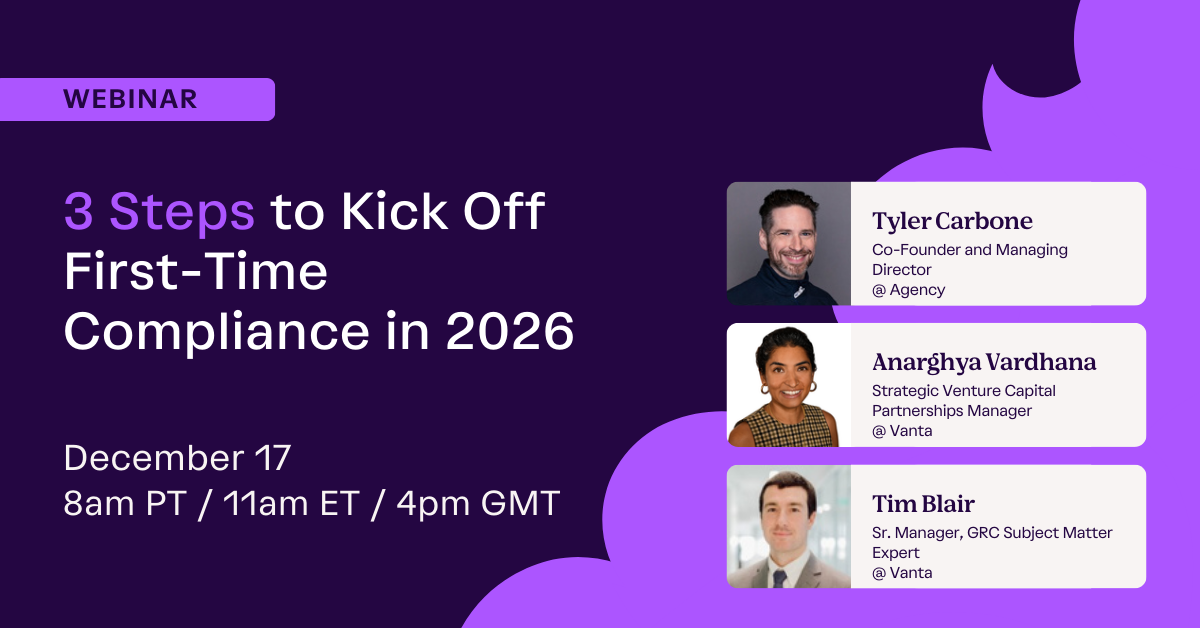 WEBINAR

3 Steps to Kick Off First-Time Compliance in 2026

December 17
8am PT / 11am ET / 4pm GMT

Tyler Carbone
Co-Founder and Managing Director
@ Agency

Anarghya Vardhana
Strategic Venture Capital Partnerships Manager
@ Vanta

Tim Blair
Sr. Manager, GRC Subject Matter Expert
@ Vanta